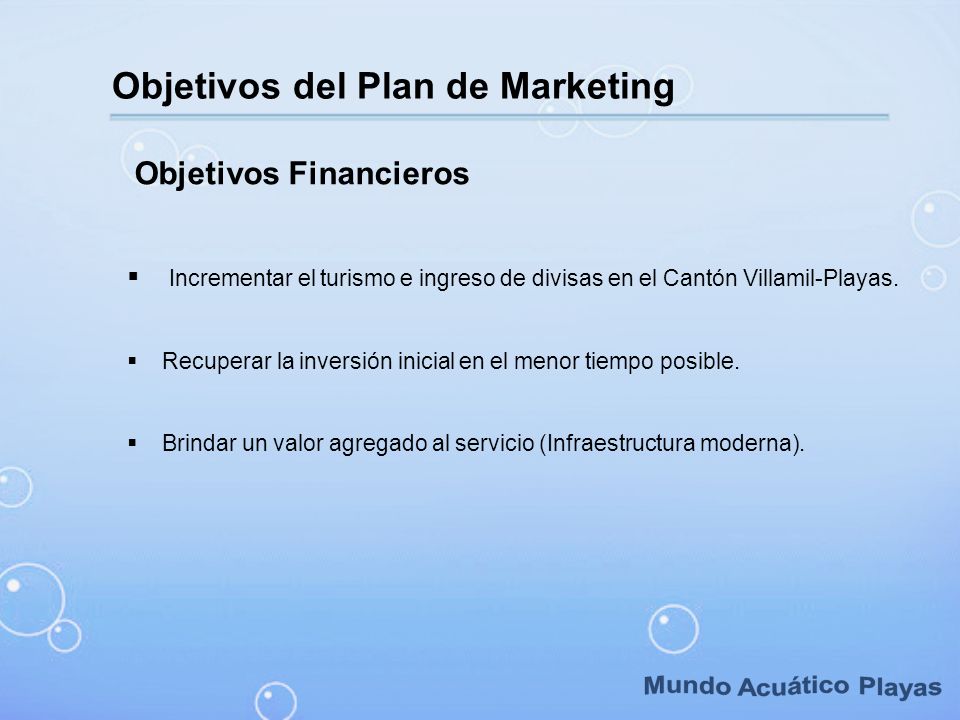 Objetivos del Plan de Marketing

Objetivos Financieros

▪ Incrementar el turismo e ingreso de divisas en el Cantón Villamil-Playas.

▪ Recuperar la inversión inicial en el menor tiempo posible.

▪ Brindar un valor agregado al servicio (Infraestructura moderna).

Mundo Acuático Playas